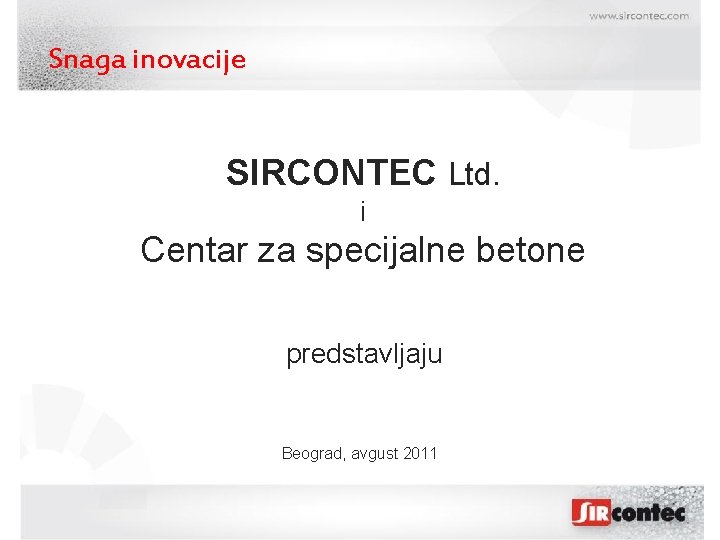 www.sircontec.com

Snaga inovacije

SIRCONTEC Ltd.
i
Centar za specijalne betone

predstavljaju

Beograd, avgust 2011

SIRcontec